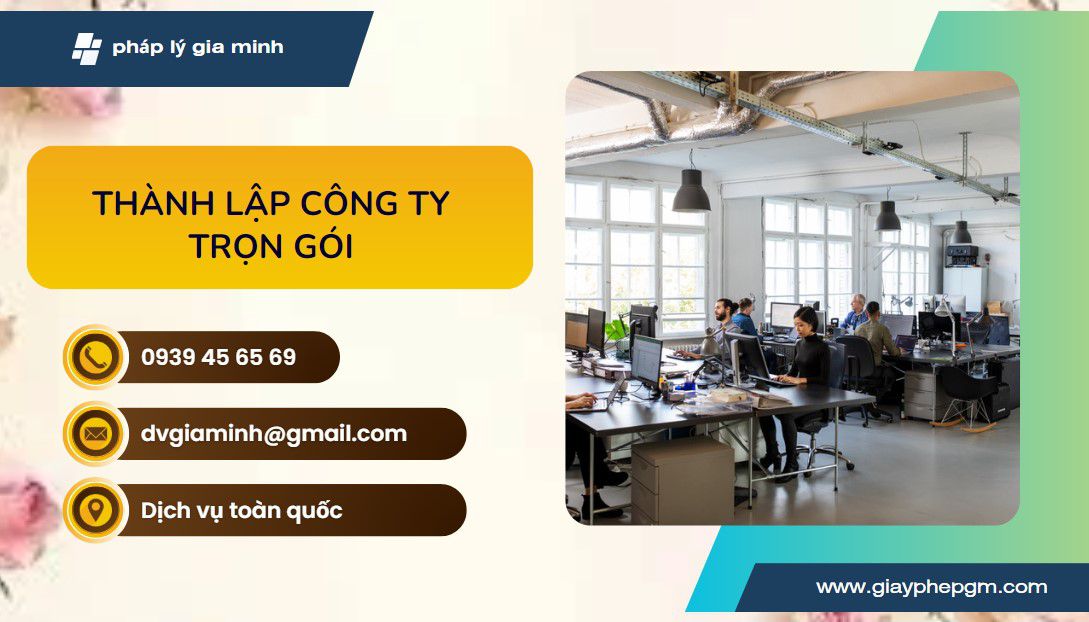 pháp lý gia minh

THÀNH LẬP CÔNG TY TRỌN GÓI

0939 45 65 69

dvgiaminh@gmail.com

Dịch vụ toàn quốc

www.giayphepgm.com